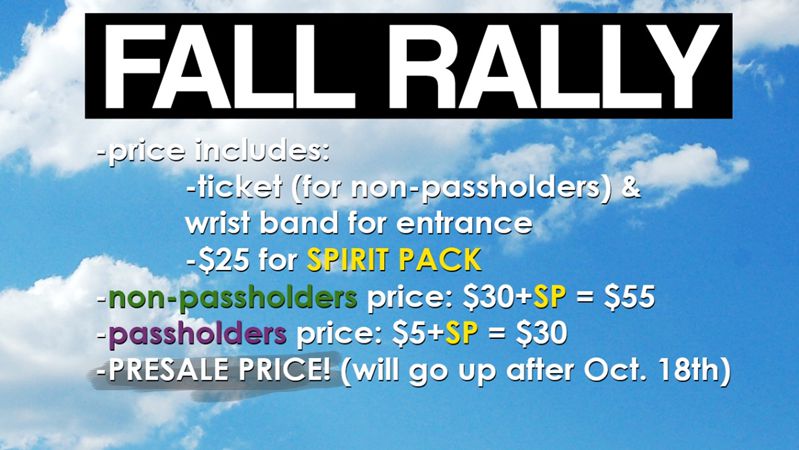 FALL RALLY

-price includes:
-ticket (for non-passholders) & wrist band for entrance
-\$25 for SPIRIT PACK
-non-passholders price: \$30+SP = \$55
-passholders price: \$5+SP = \$30
-PRESALE PRICE! (will go up after Oct. 18th)